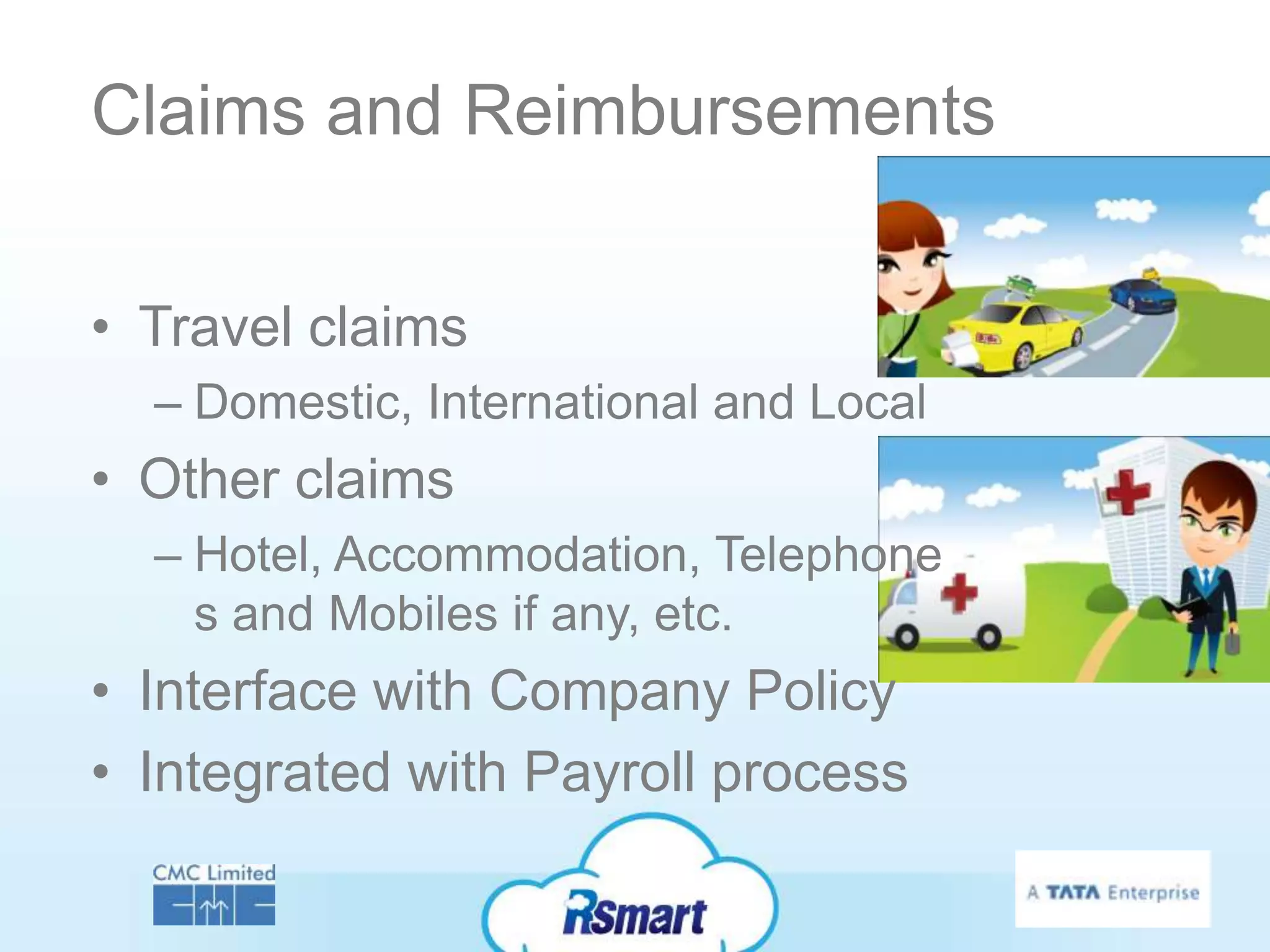 Claims and Reimbursements

• Travel claims
– Domestic, International and Local
• Other claims
– Hotel, Accommodation, Telephones and Mobiles if any, etc.
• Interface with Company Policy
• Integrated with Payroll process

CMC Limited

RSmart

A TATA Enterprise